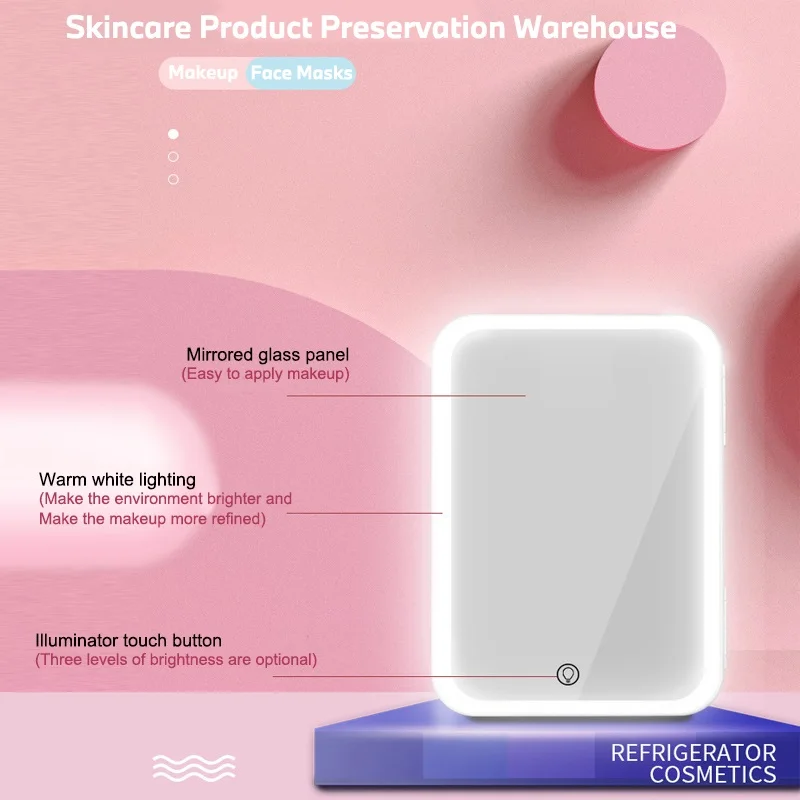 Skincare Product Preservation Warehouse

Makeup Face Masks

Mirrored glass panel
(Easy to apply makeup)

Warm white lighting
(Make the environment brighter and Make the makeup more refined)

Illuminator touch button
(Three levels of brightness are optional)

REFRIGERATOR
COSMETICS